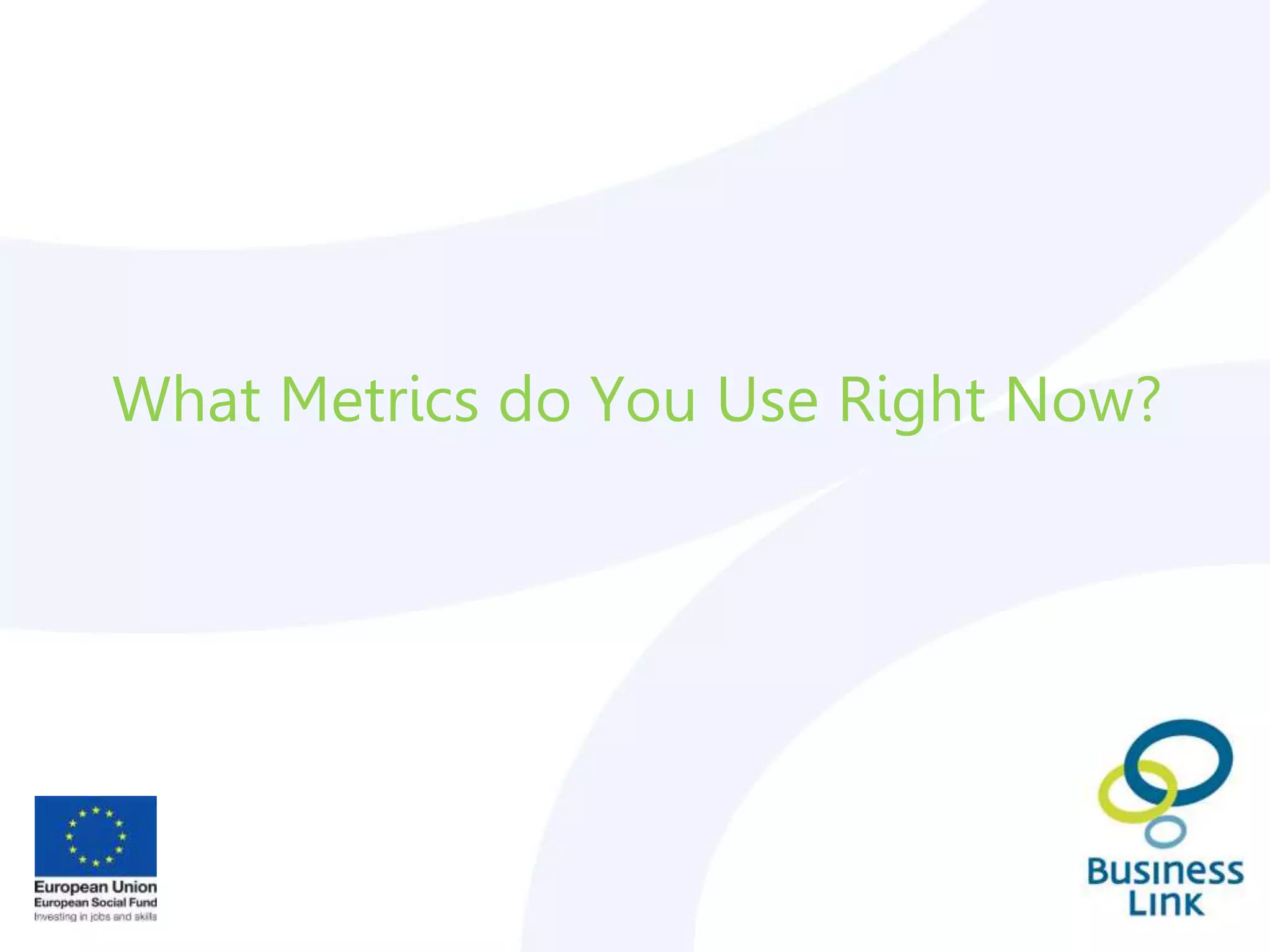 What Metrics do You Use Right Now?

European Union
European Social Fund
Investing in jobs and skills

Business
Link